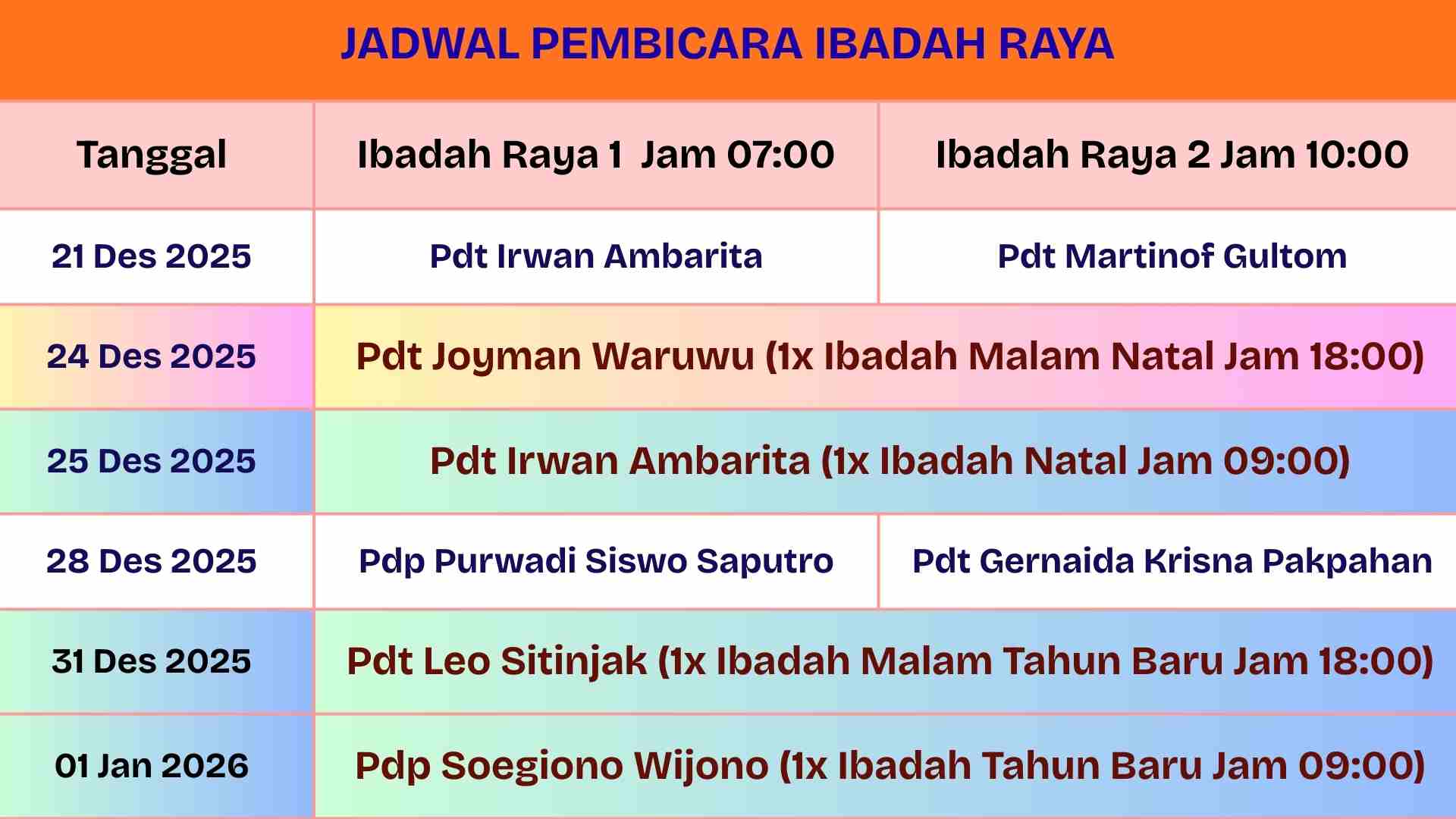 JADWAL PEMBICARA IBADAH RAYA

| Tanggal | Ibadah Raya 1 Jam 07:00 | Ibadah Raya 2 Jam 10:00 |
|---|---|---|
| 21 Des 2025 | Pdt Irwan Ambarita | Pdt Martinof Gultom |
| 24 Des 2025 | Pdt Joyman Waruwu (1x Ibadah Malam Natal Jam 18:00) | |
| 25 Des 2025 | Pdt Irwan Ambarita (1x Ibadah Natal Jam 09:00) | |
| 28 Des 2025 | Pdp Purwadi Siswo Saputro | Pdt Gernaida Krisna Pakpahan |
| 31 Des 2025 | Pdt Leo Sitinjak (1x Ibadah Malam Tahun Baru Jam 18:00) | |
| 01 Jan 2026 | Pdp Soegiono Wijono (1x Ibadah Tahun Baru Jam 09:00) | |